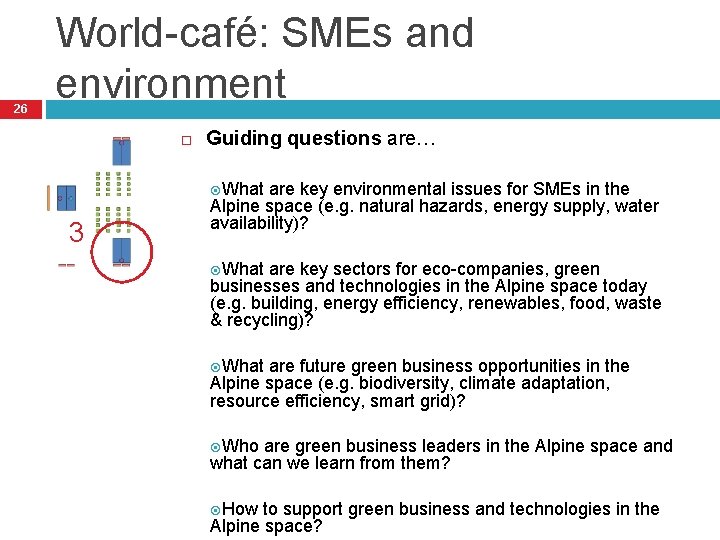 World-café: SMEs and environment

26

3

Guiding questions are…

What are key environmental issues for SMEs in the Alpine space (e.g. natural hazards, energy supply, water availability)?

What are key sectors for eco-companies, green businesses and technologies in the Alpine space today (e.g. building, energy efficiency, renewables, food, waste & recycling)?

What are future green business opportunities in the Alpine space (e.g. biodiversity, climate adaptation, resource efficiency, smart grid)?

Who are green business leaders in the Alpine space and what can we learn from them?

How to support green business and technologies in the Alpine space?